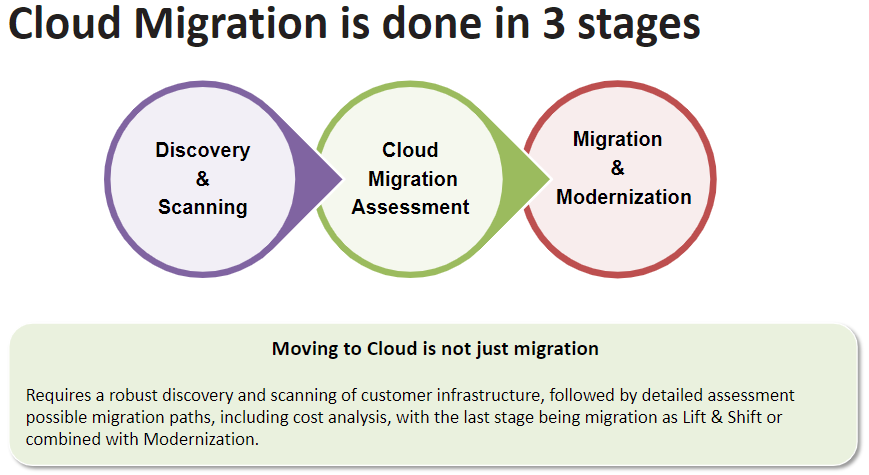 Cloud Migration is done in 3 stages

Discovery & Scanning

Cloud Migration Assessment

Migration & Modernization

Moving to Cloud is not just migration

Requires a robust discovery and scanning of customer infrastructure, followed by detailed assessment possible migration paths, including cost analysis, with the last stage being migration as Lift & Shift or combined with Modernization.